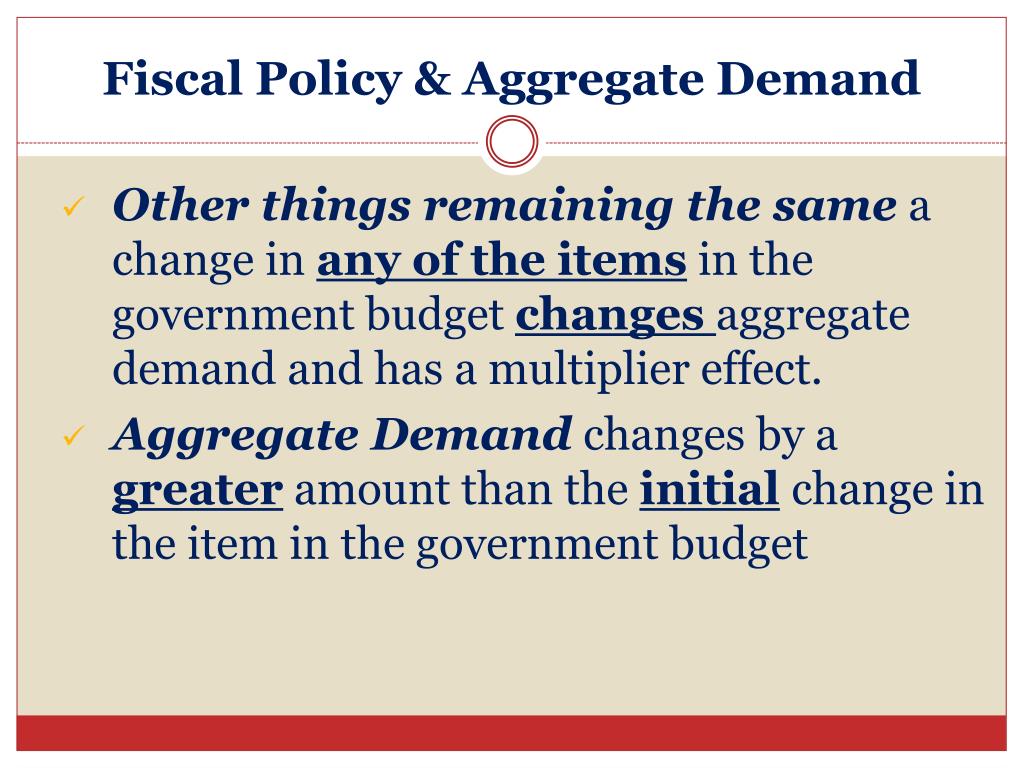 Fiscal Policy & Aggregate Demand

✓ Other things remaining the same a change in any of the items in the government budget changes aggregate demand and has a multiplier effect.

✓ Aggregate Demand changes by a greater amount than the initial change in the item in the government budget